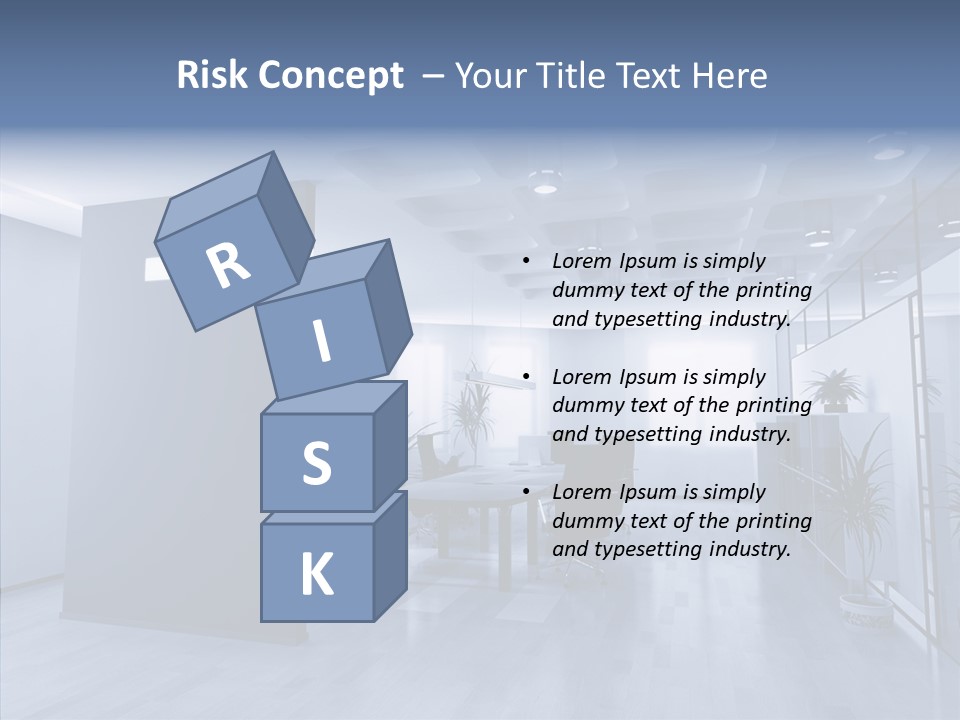 Risk Concept – Your Title Text Here

R
I
S
K

• Lorem Ipsum is simply dummy text of the printing and typesetting industry.

• Lorem Ipsum is simply dummy text of the printing and typesetting industry.

• Lorem Ipsum is simply dummy text of the printing and typesetting industry.